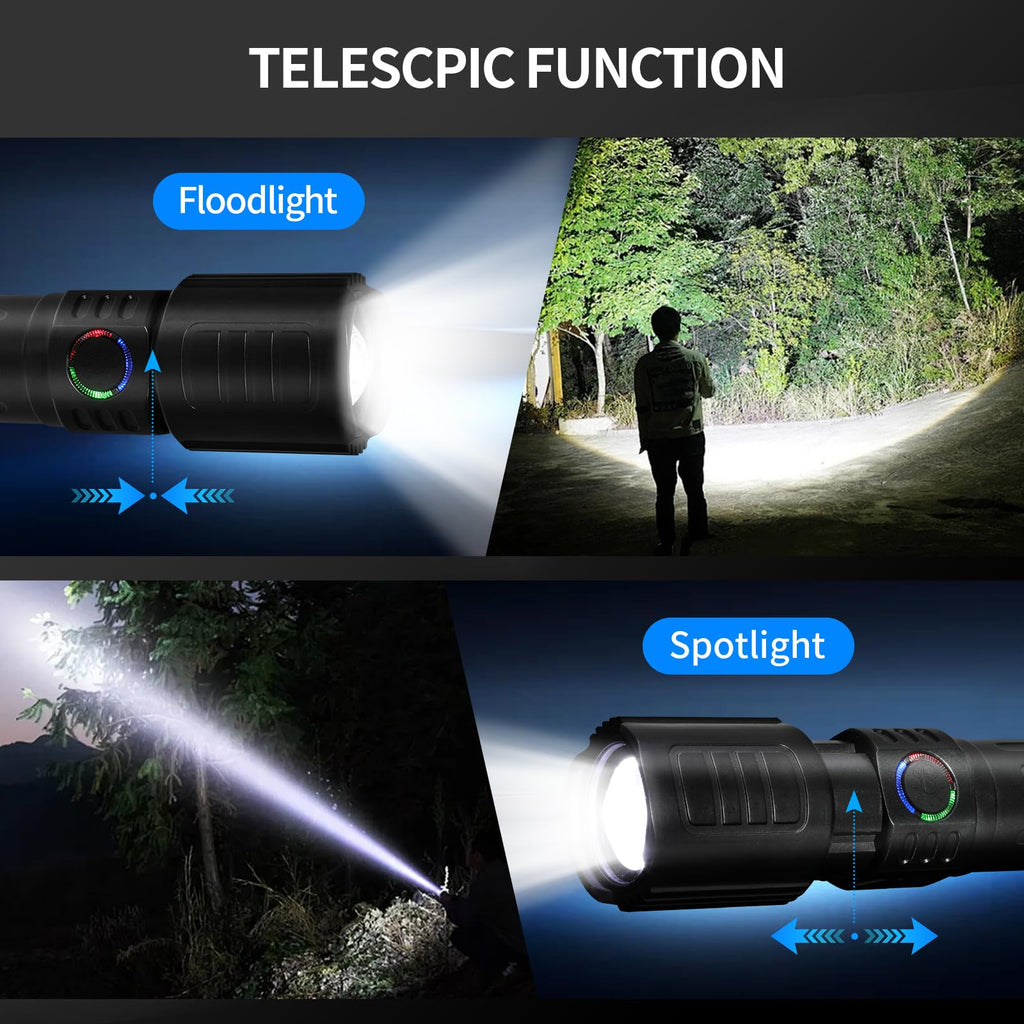 TELESCPIC FUNCTION

Floodlight

Spotlight